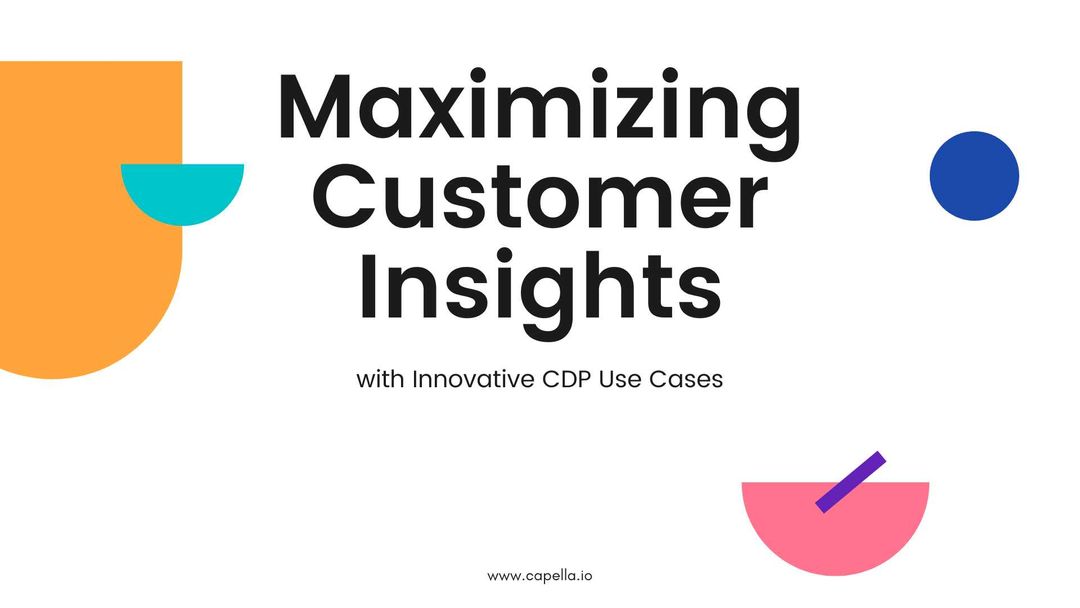 Maximizing Customer Insights

with Innovative CDP Use Cases

www.capella.io